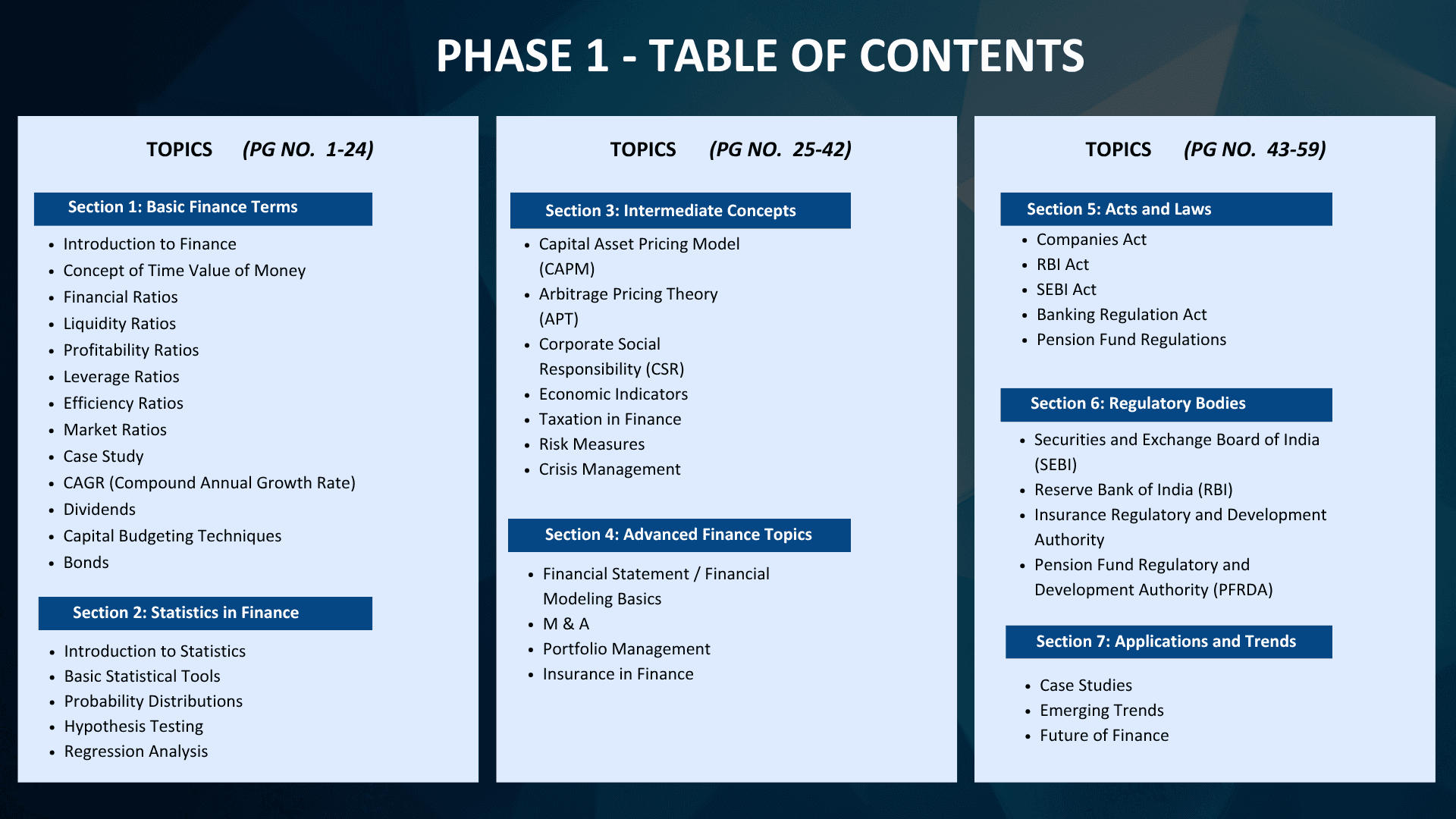 PHASE 1 - TABLE OF CONTENTS

TOPICS (PG NO. 1-24)

Section 1: Basic Finance Terms

- Introduction to Finance
- Concept of Time Value of Money
- Financial Ratios
- Liquidity Ratios
- Profitability Ratios
- Leverage Ratios
- Efficiency Ratios
- Market Ratios
- Case Study
- CAGR (Compound Annual Growth Rate)
- Dividends
- Capital Budgeting Techniques
- Bonds

Section 2: Statistics in Finance

- Introduction to Statistics
- Basic Statistical Tools
- Probability Distributions
- Hypothesis Testing
- Regression Analysis

TOPICS (PG NO. 25-42)

Section 3: Intermediate Concepts

- Capital Asset Pricing Model (CAPM)
- Arbitrage Pricing Theory (APT)
- Corporate Social Responsibility (CSR)
- Economic Indicators
- Taxation in Finance
- Risk Measures
- Crisis Management

Section 4: Advanced Finance Topics

- Financial Statement / Financial Modeling Basics
- M & A
- Portfolio Management
- Insurance in Finance

TOPICS (PG NO. 43-59)

Section 5: Acts and Laws

- Companies Act
- RBI Act
- SEBI Act
- Banking Regulation Act
- Pension Fund Regulations

Section 6: Regulatory Bodies

- Securities and Exchange Board of India (SEBI)
- Reserve Bank of India (RBI)
- Insurance Regulatory and Development Authority
- Pension Fund Regulatory and Development Authority (PFRDA)

Section 7: Applications and Trends

- Case Studies
- Emerging Trends
- Future of Finance